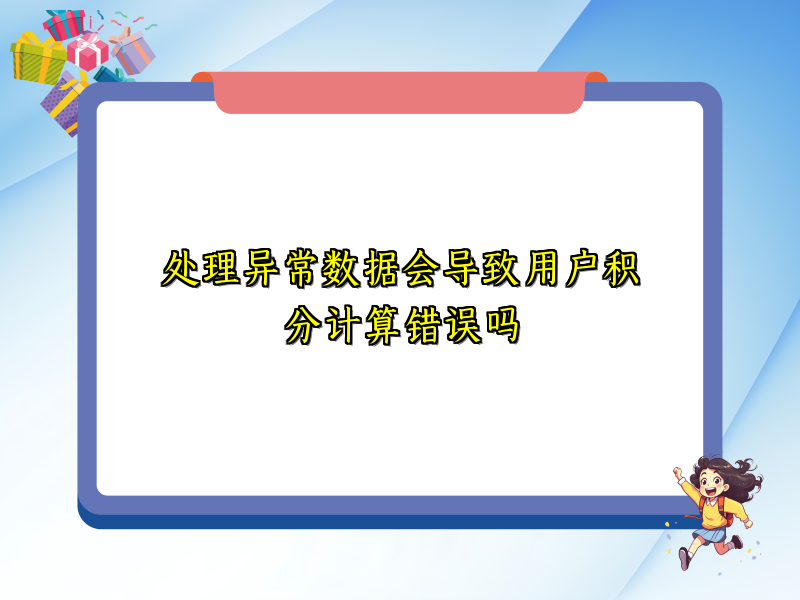 处理异常数据会导致用户积分计算错误吗